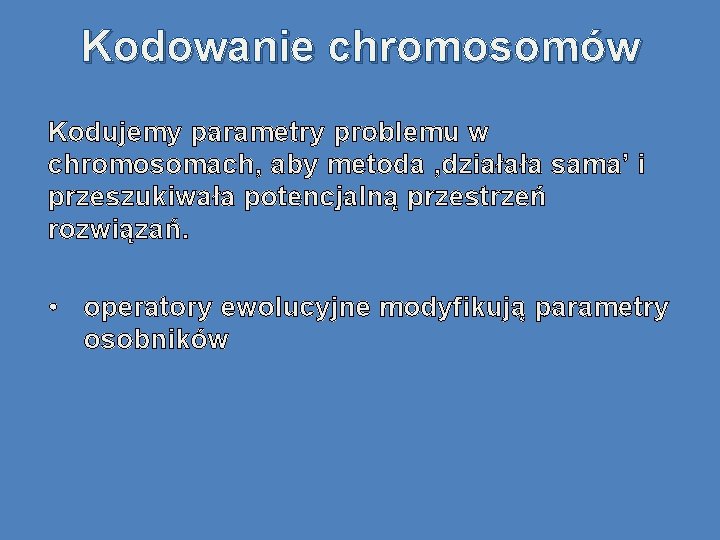 Kodowanie chromosomów

Kodujemy parametry problemu w chromosomach, aby metoda ‚działała sama’ i przeszukiwała potencjalną przestrzeń rozwiązań.

• operatory ewolucyjne modyfikują parametry osobników